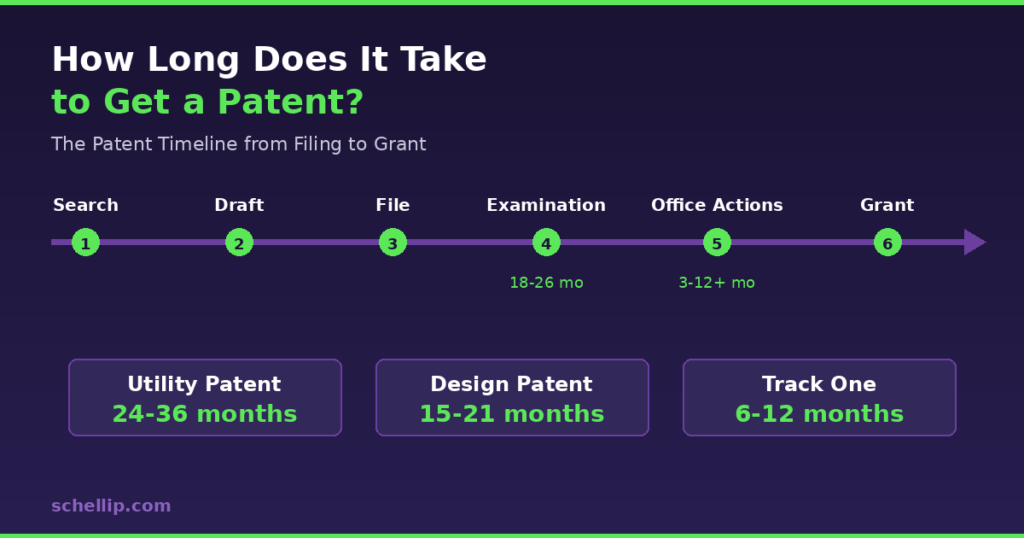 How Long Does It Take
to Get a Patent?

The Patent Timeline from Filing to Grant

Search
1

Draft
2

File
3

Examination
4
18-26 mo

Office Actions
5
3-12+ mo

Grant
6

Utility Patent
24-36 months

Design Patent
15-21 months

Track One
6-12 months

schellip.com